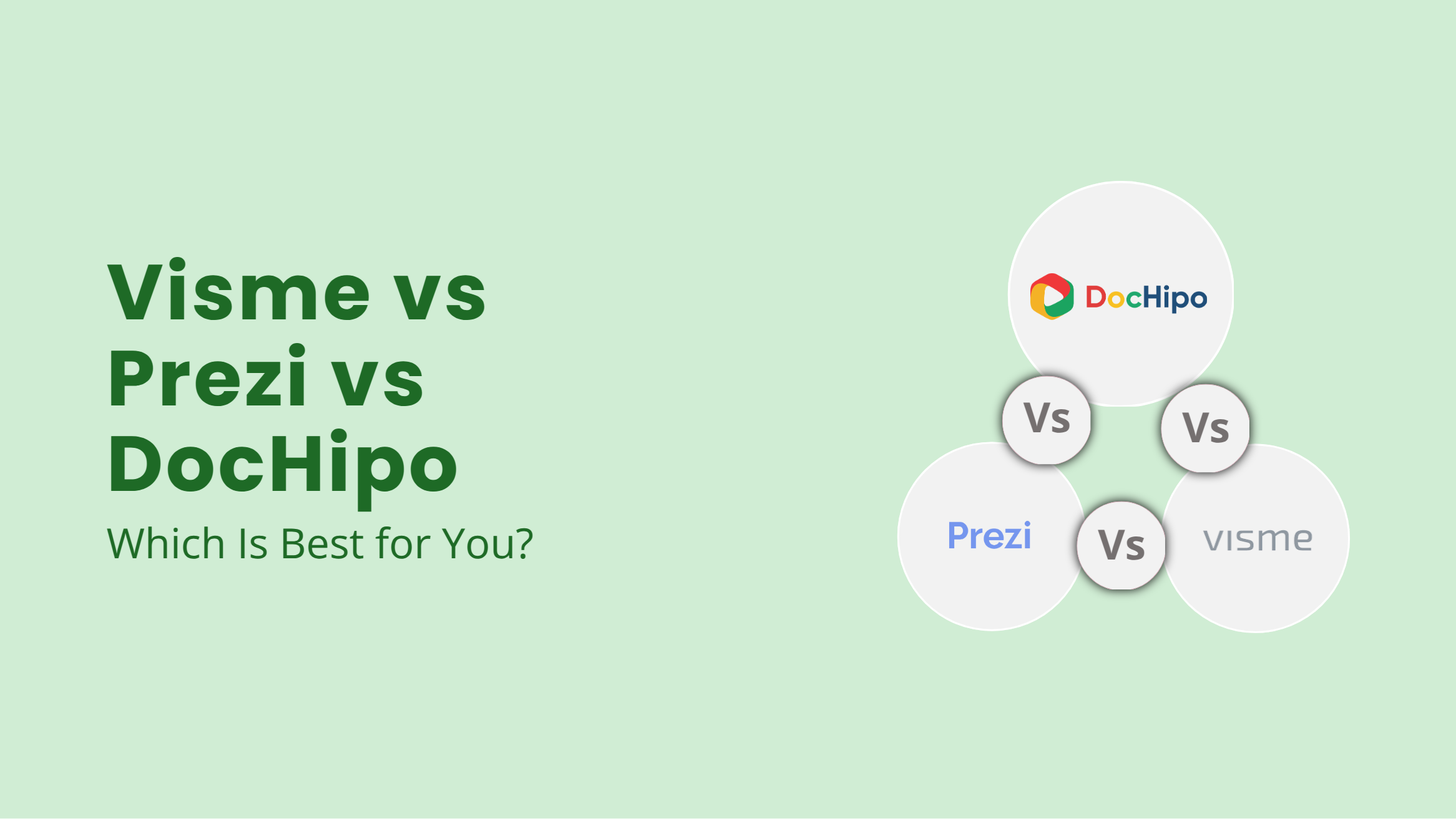 Visme vs Prezi vs DocHipo

Which Is Best for You?

DocHipo

Vs

Vs

Prezi

Vs

visme